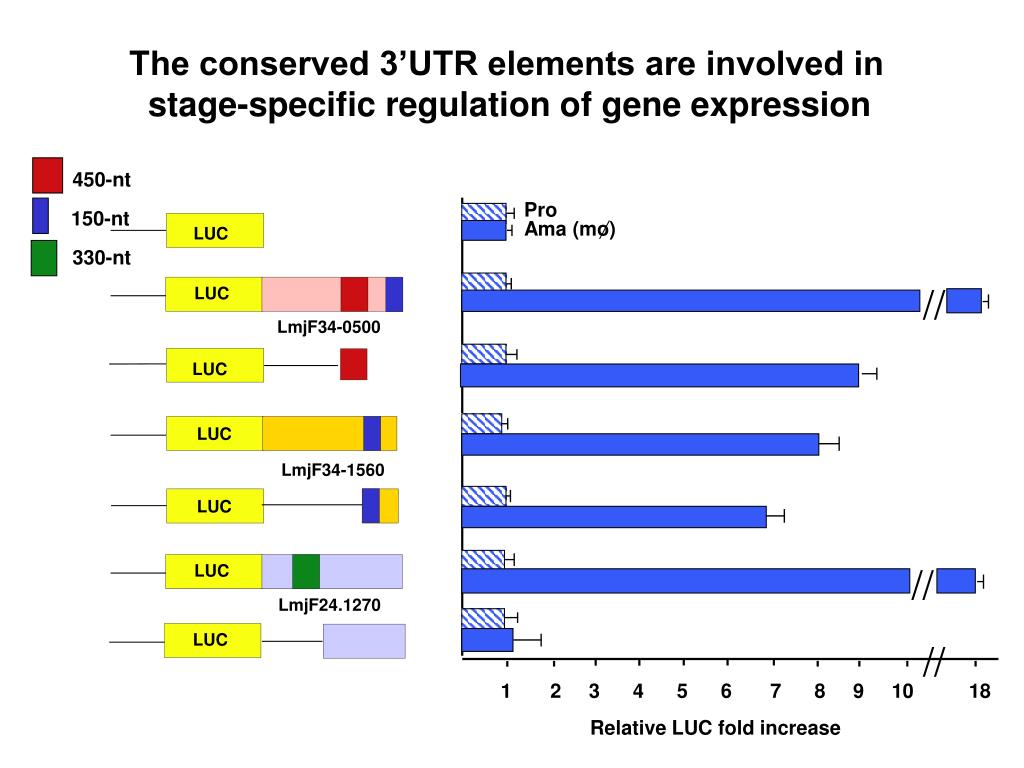 The conserved 3’UTR elements are involved in stage-specific regulation of gene expression

450-nt
150-nt
330-nt

LUC
LUC
LmjF34-0500
LUC
LUC
LmjF34-1560
LUC
LUC
LmjF24.1270
LUC

Pro
Ama (mø)

1 2 3 4 5 6 7 8 9 10 18

Relative LUC fold increase